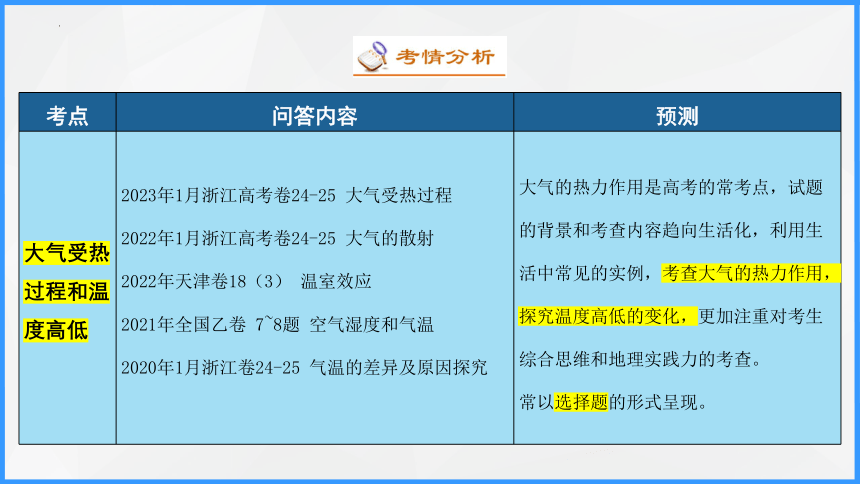 考情分析

| 考点 | 问答内容 | 预测 |
|---|---|---|
| 大气受热过程和温度高低 | 2023年1月浙江高考卷24-25 大气受热过程<br>2022年1月浙江高考卷24-25 大气的散射<br>2022年天津卷18（3） 温室效应<br>2021年全国乙卷 7~8题 空气湿度和气温<br>2020年1月浙江卷24-25 气温的差异及原因探究 | 大气的热力作用是高考的常考点，试题的背景和考查内容趋向生活化，利用生活中常见的实例，考查大气的热力作用，探究温度高低的变化，更加注重对考生综合思维和地理实践力的考查。<br>常以选择题的形式呈现。 |